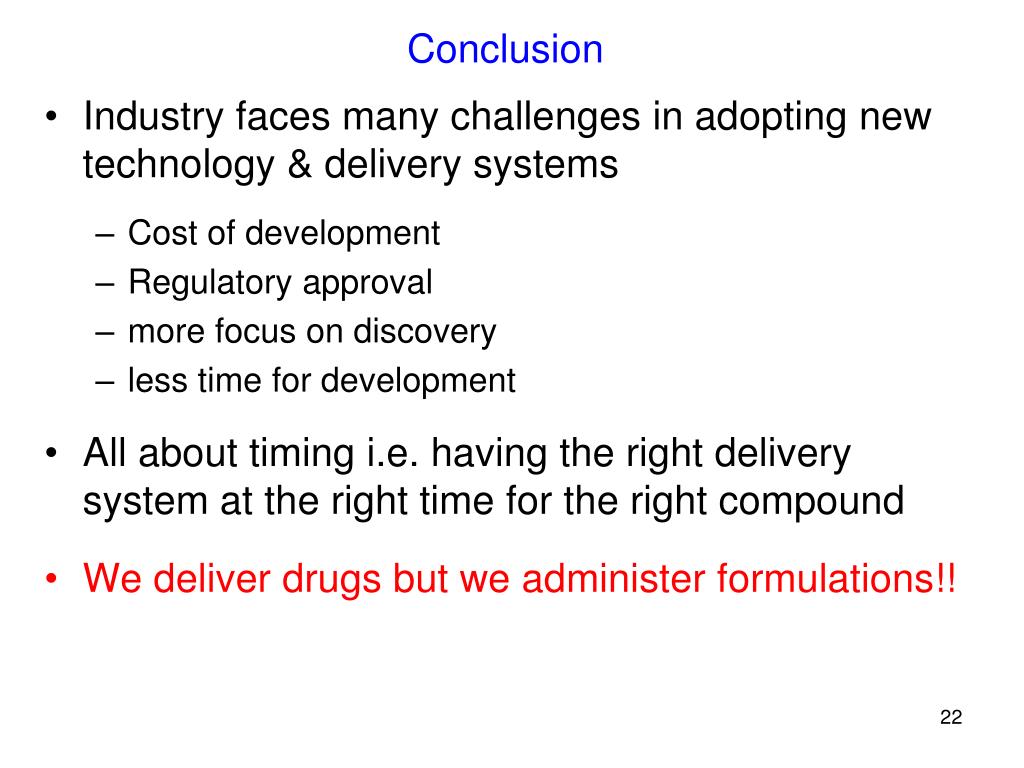 Conclusion

• Industry faces many challenges in adopting new technology & delivery systems

– Cost of development
– Regulatory approval
– more focus on discovery
– less time for development

• All about timing i.e. having the right delivery system at the right time for the right compound

• We deliver drugs but we administer formulations!!

22